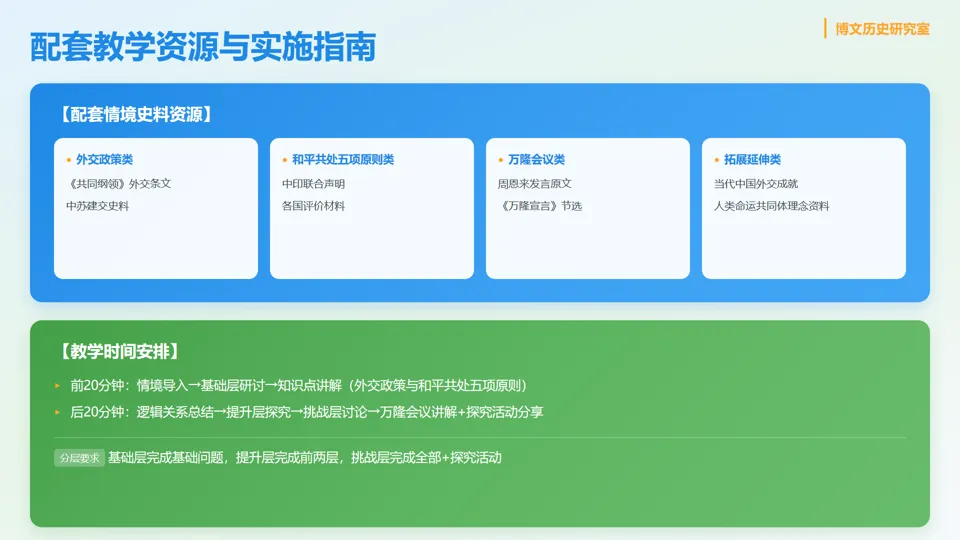 配套教学资源与实施指南

博文历史研究室

【配套情境史料资源】

外交政策类
《共同纲领》外交条文
中苏建交史料

和平共处五项原则类
中印联合声明
各国评价材料

万隆会议类
周恩来发言原文
《万隆宣言》节选

拓展延伸类
当代中国外交成就
人类命运共同体理念资料

【教学时间安排】

前20分钟：情境导入→基础层研讨→知识点讲解（外交政策与和平共处五项原则）

后20分钟：逻辑关系总结→提升层探究→挑战层讨论→万隆会议讲解+探究活动分享

分层要求 基础层完成基础问题，提升层完成前两层，挑战层完成全部+探究活动